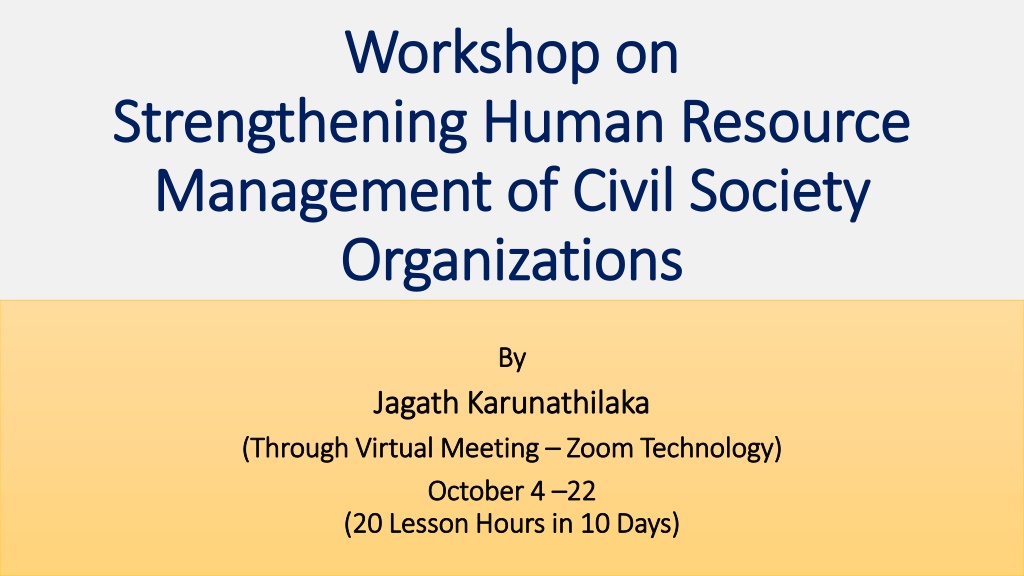 Workshop on
Strengthening Human Resource Management of Civil Society Organizations

By

Jagath Karunathilaka

(Through Virtual Meeting – Zoom Technology)

October 4 –22
(20 Lesson Hours in 10 Days)